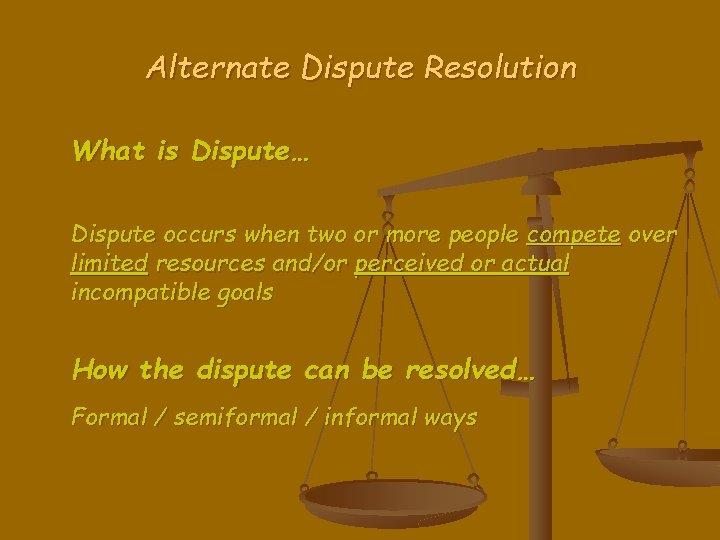 Alternate Dispute Resolution

What is Dispute…

Dispute occurs when two or more people compete over limited resources and/or perceived or actual incompatible goals

How the dispute can be resolved…

Formal / semiformal / informal ways